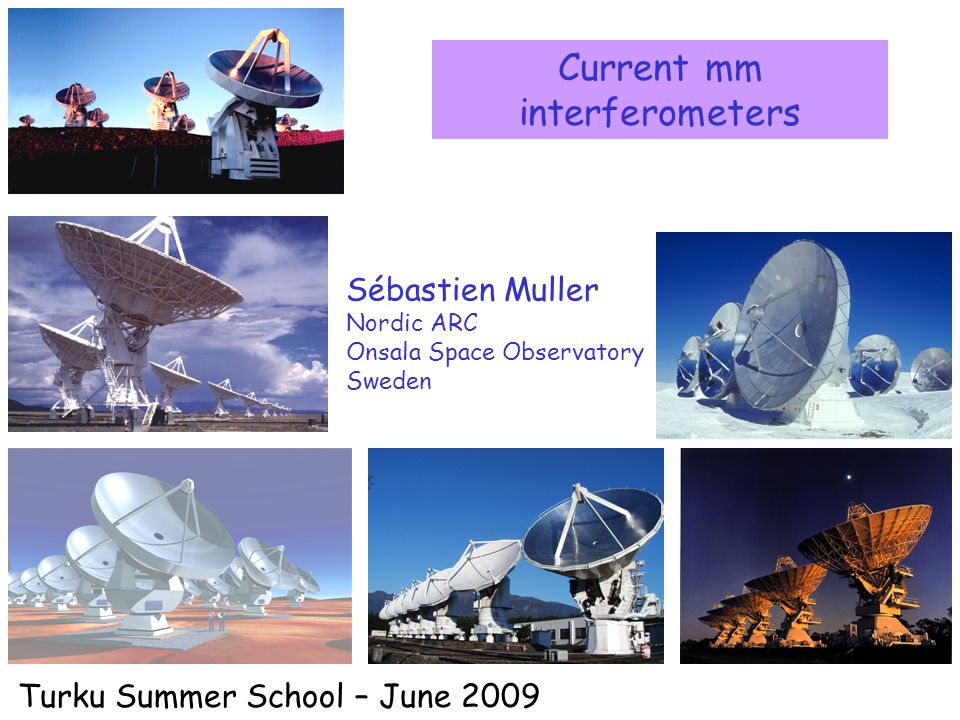 Current mm interferometers

Sébastien Muller
Nordic ARC
Onsala Space Observatory
Sweden

Turku Summer School – June 2009